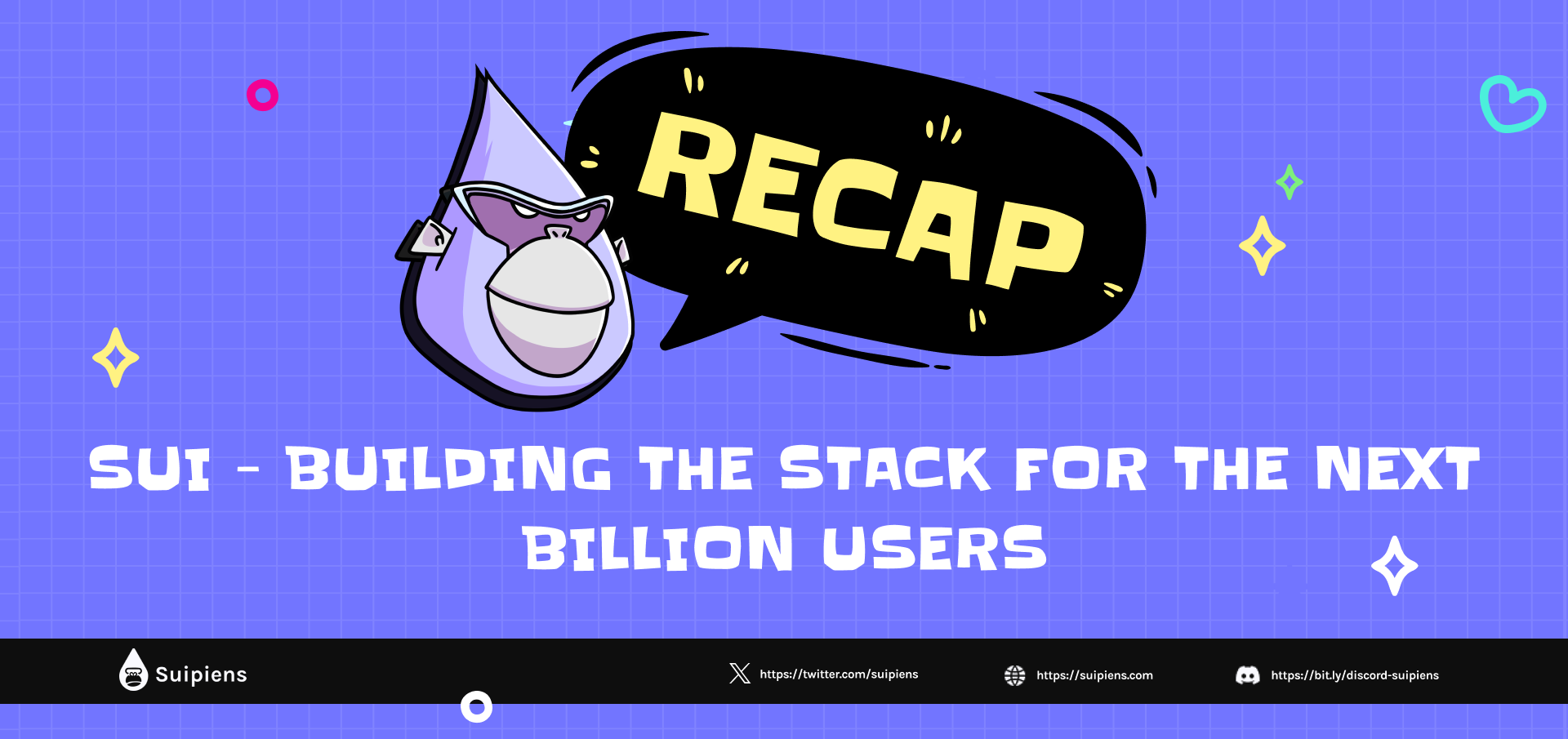 RECAP

SUI - BUILDING THE STACK FOR THE NEXT BILLION USERS

Suipiens

https://twitter.com/suipiens

https://suipiens.com

https://bit.ly/discord-suipiens